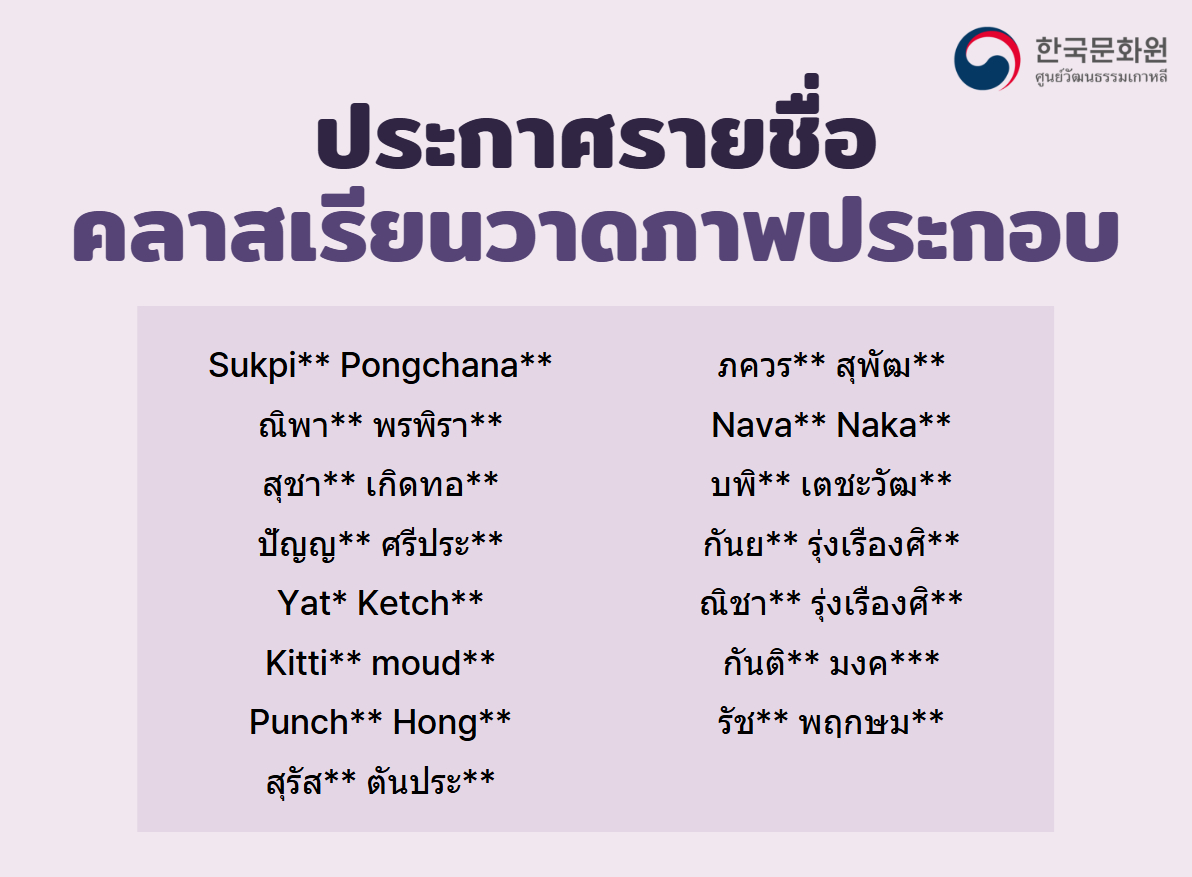 한국문화원
ศูนย์วัฒนธรรมเกาหลี

ประกาศรายชื่อ
คลาสเรียนวาดภาพประกอบ

Sukpi** Pongchana**
ณิพา** พรพิรา**
สุชา** เกิดทอ**
ปัญญ** ศรีประ**
Yat* Ketch**
Kitti** moud**
Punch** Hong**
สุรัส** ตันประ**

ภควร** สุพัฒ**
Nava** Naka**
บพิ** เตชะวัฒ**
กันย** รุ่งเรืองศิ**
ณิชา** รุ่งเรืองศิ**
กันติ** มงค***
รัช** พฤกษม**